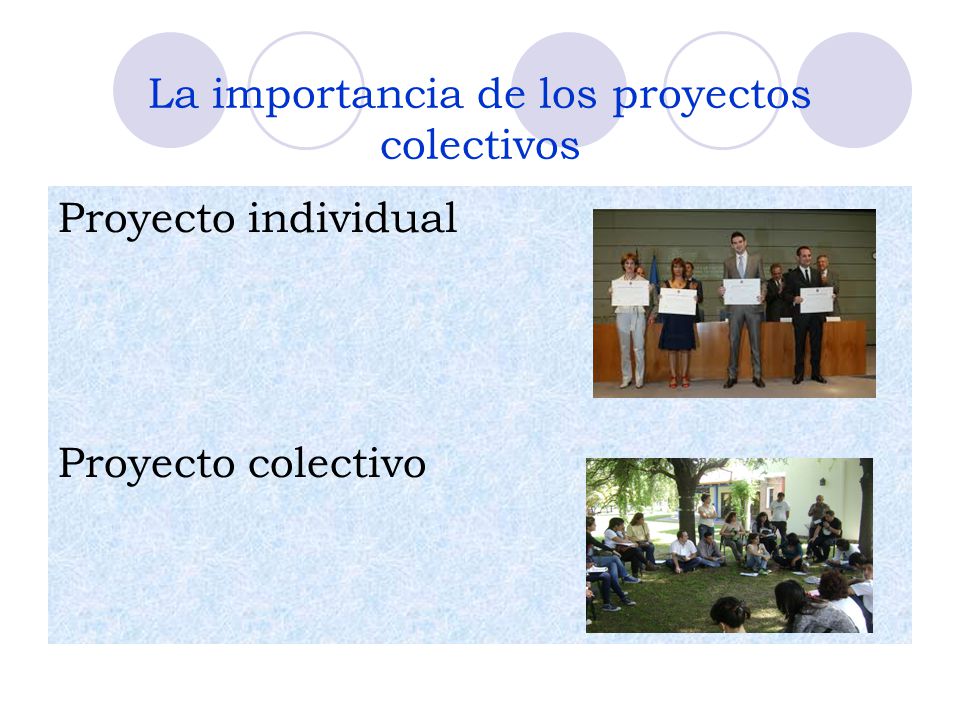 La importancia de los proyectos colectivos

Proyecto individual

Proyecto colectivo